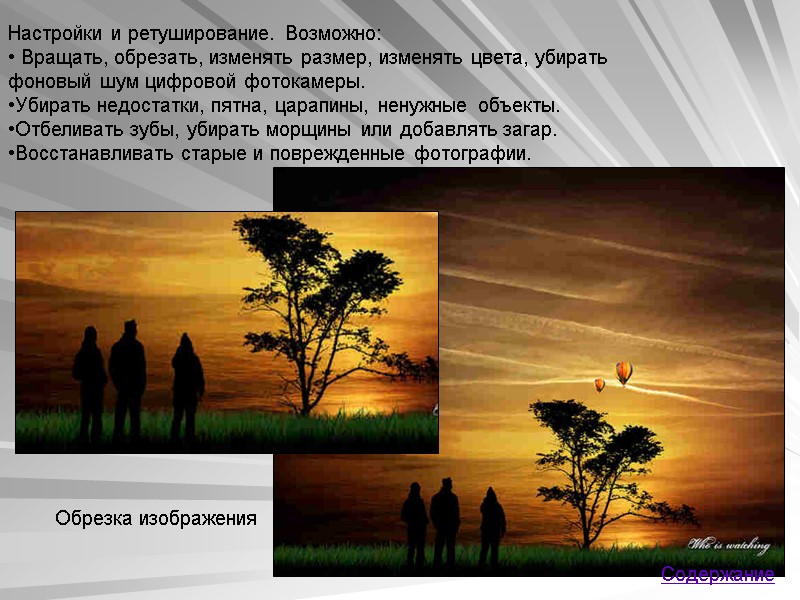 Настройки и ретуширование. Возможно:
• Вращать, обрезать, изменять размер, изменять цвета, убирать фоновый шум цифровой фотокамеры.
•Убирать недостатки, пятна, царапины, ненужные объекты.
•Отбеливать зубы, убирать морщины или добавлять загар.
•Восстанавливать старые и поврежденные фотографии.

Обрезка изображения

Who is watching

Содержание